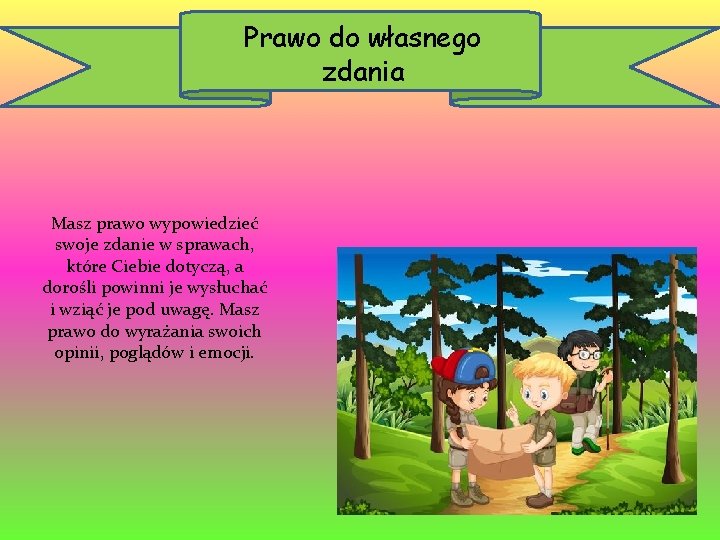 Prawo do własnego zdania

Masz prawo wypowiedzieć swoje zdanie w sprawach, które Ciebie dotyczą, a dorośli powinni je wysłuchać i wziąć je pod uwagę. Masz prawo do wyrażania swoich opinii, poglądów i emocji.